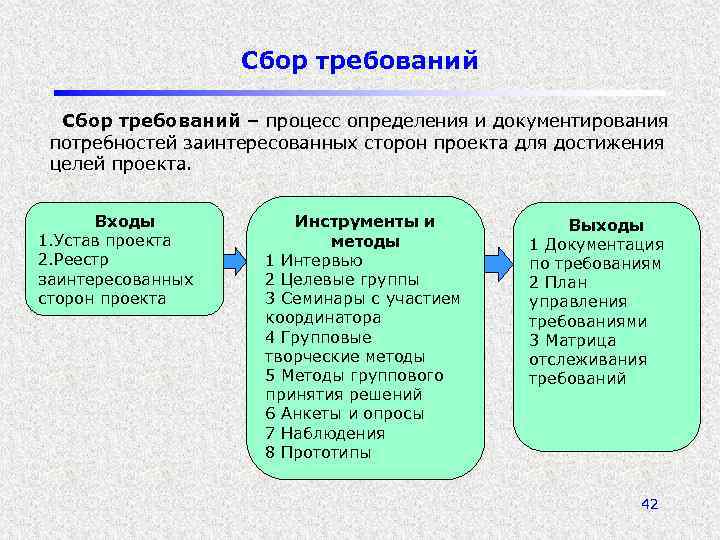 Сбор требований

Сбор требований – процесс определения и документирования потребностей заинтересованных сторон проекта для достижения целей проекта.

Входы
1.Устав проекта
2.Реестр заинтересованных сторон проекта

Инструменты и методы
1 Интервью
2 Целевые группы
3 Семинары с участием координатора
4 Групповые творческие методы
5 Методы группового принятия решений
6 Анкеты и опросы
7 Наблюдения
8 Прототипы

Выходы
1 Документация по требованиям
2 План управления требованиями
3 Матрица отслеживания требований

42